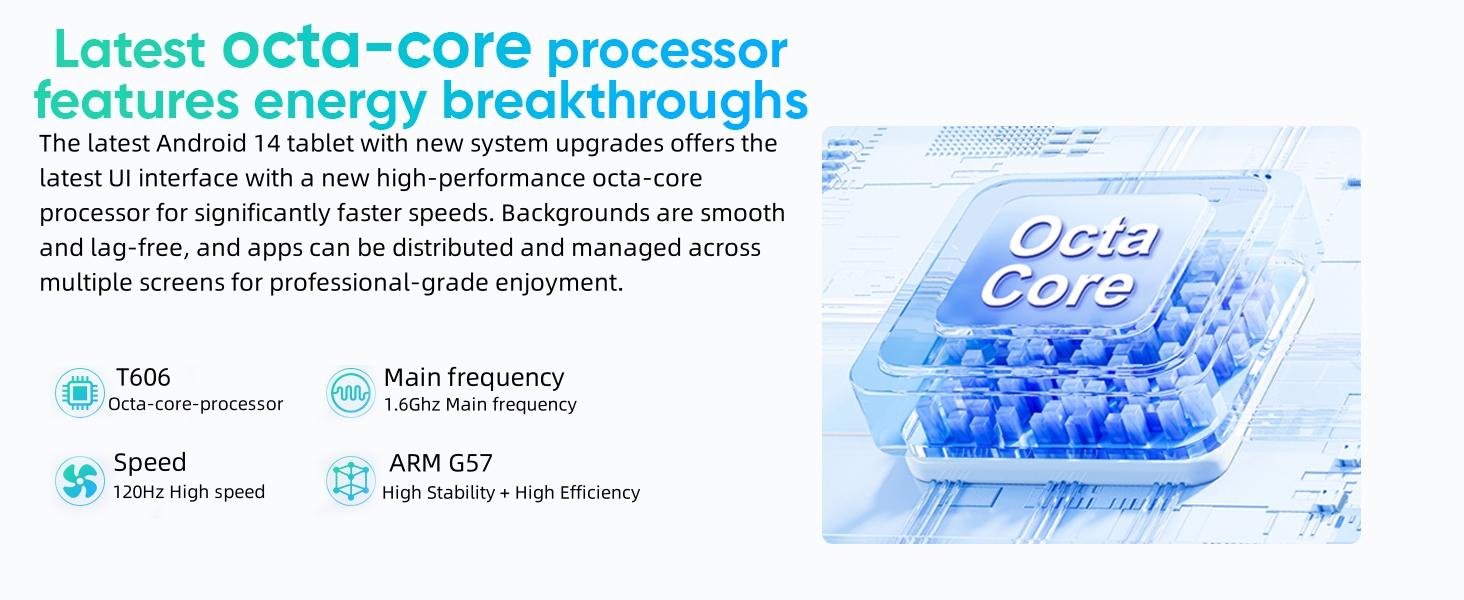 Latest octa-core processor features energy breakthroughs

The latest Android 14 tablet with new system upgrades offers the latest UI interface with a new high-performance octa-core processor for significantly faster speeds. Backgrounds are smooth and lag-free, and apps can be distributed and managed across multiple screens for professional-grade enjoyment.

T606
Octa-core-processor

Main frequency
1.6Ghz Main frequency

Speed
120Hz High speed

ARM G57
High Stability + High Efficiency

Octa Core